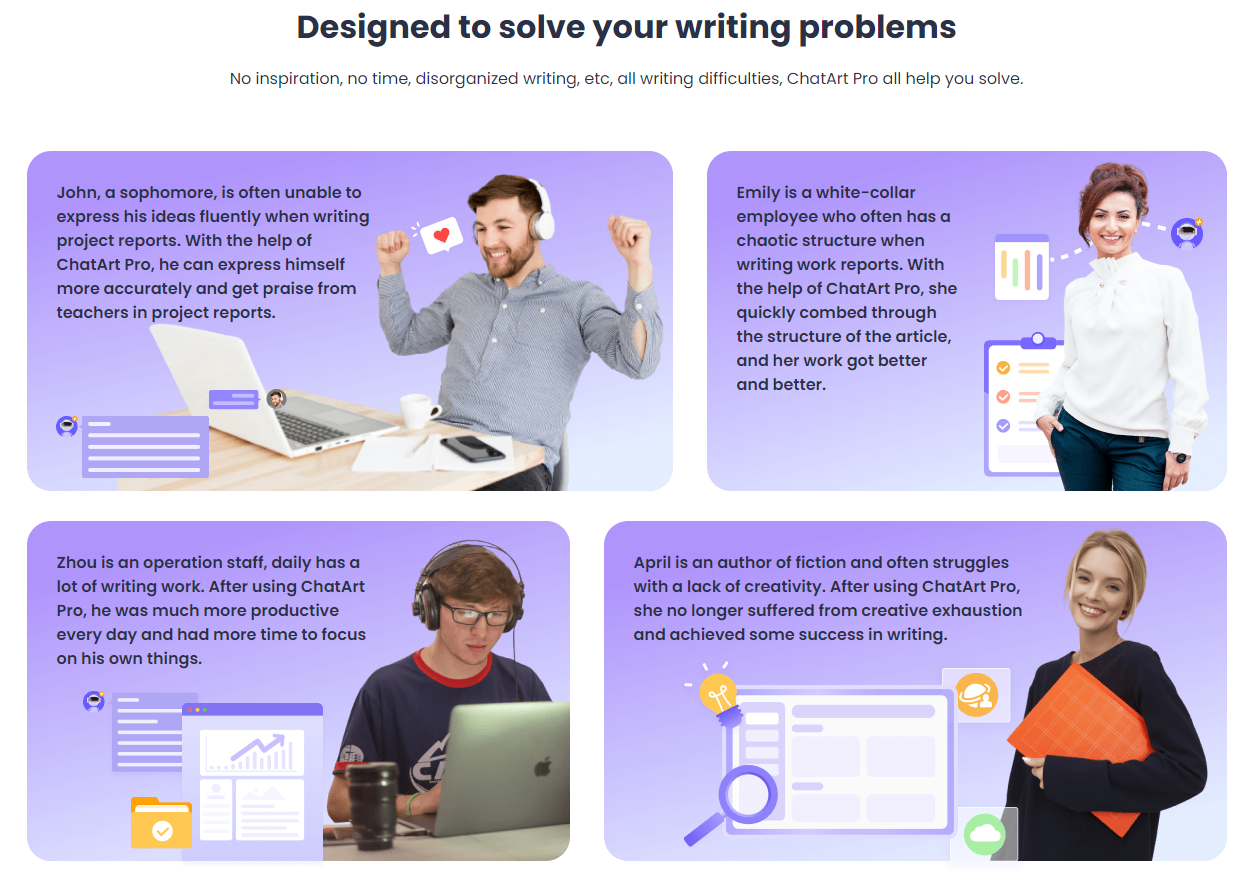 Designed to solve your writing problems

No inspiration, no time, disorganized writing, etc, all writing difficulties, ChatArt Pro all help you solve.

John, a sophomore, is often unable to express his ideas fluently when writing project reports. With the help of ChatArt Pro, he can express himself more accurately and get praise from teachers in project reports.

Emily is a white-collar employee who often has a chaotic structure when writing work reports. With the help of ChatArt Pro, she quickly combed through the structure of the article, and her work got better and better.

Zhou is an operation staff, daily has a lot of writing work. After using ChatArt Pro, he was much more productive every day and had more time to focus on his own things.

April is an author of fiction and often struggles with a lack of creativity. After using ChatArt Pro, she no longer suffered from creative exhaustion and achieved some success in writing.